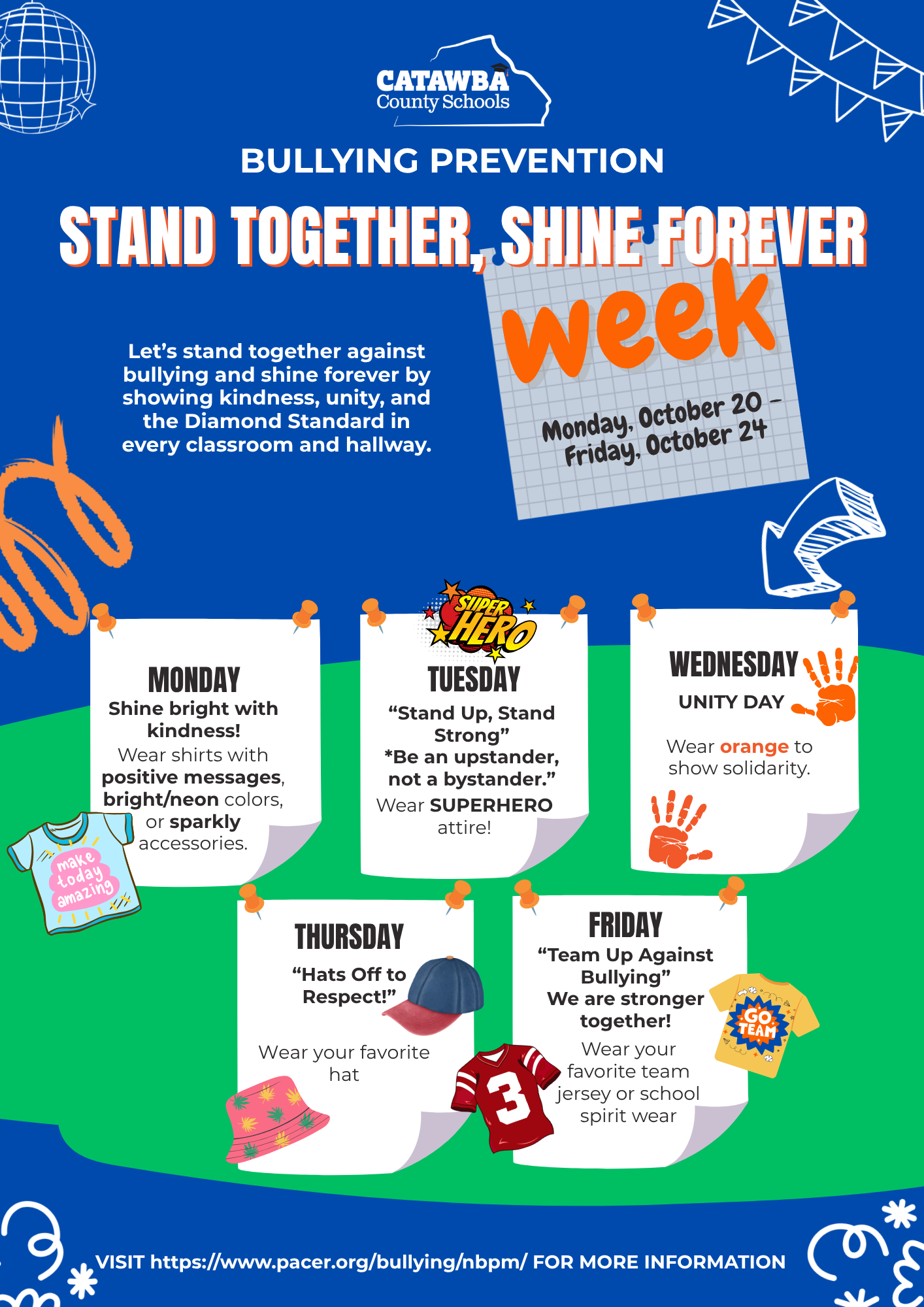 CATAWBA
County Schools

BULLYING PREVENTION

STAND TOGETHER, SHINE FOREVER

week

Let's stand together against bullying and shine forever by showing kindness, unity, and the Diamond Standard in every classroom and hallway.

Monday, October 20 – Friday, October 24

MONDAY
Shine bright with kindness!
Wear shirts with positive messages, bright/neon colors, or sparkly accessories.

make today amazing

SUPER HERO

TUESDAY
"Stand Up, Stand Strong"
*Be an upstander, not a bystander."
Wear SUPERHERO attire!

WEDNESDAY
UNITY DAY
Wear orange to show solidarity.

THURSDAY
"Hats Off to Respect!"
Wear your favorite hat

FRIDAY
"Team Up Against Bullying"
We are stronger together!
Wear your favorite team jersey or school spirit wear

GO TEAM

3

VISIT https://www.pacer.org/bullying/nbpm/ FOR MORE INFORMATION